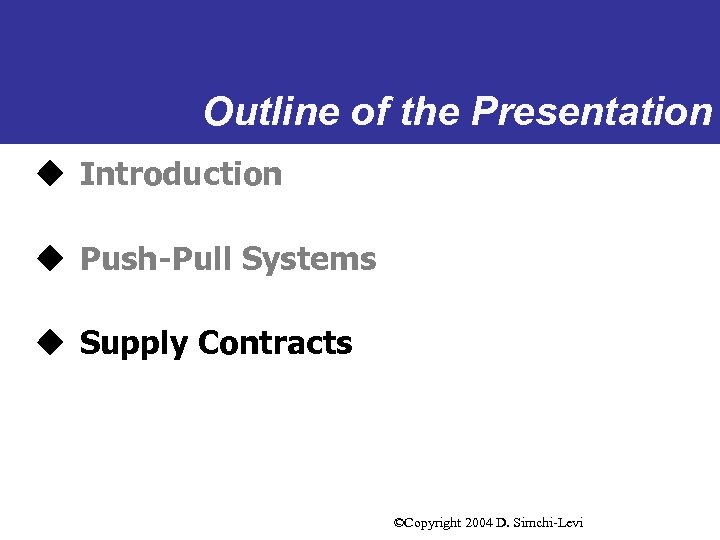 Outline of the Presentation

◆ Introduction

◆ Push-Pull Systems

◆ Supply Contracts

©Copyright 2004 D. Simchi-Levi